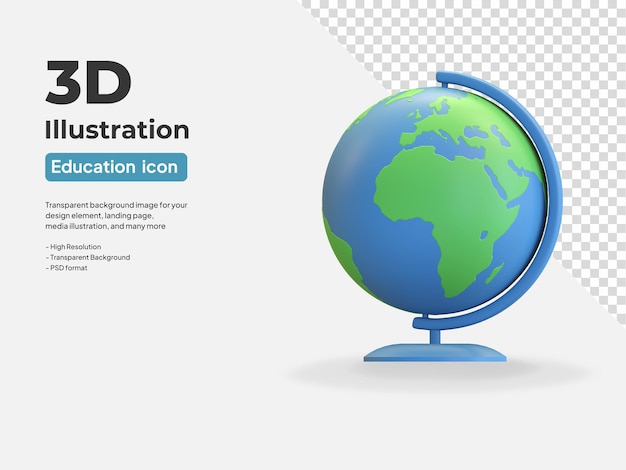 3D
Illustration

Education icon

Transparent background image for your design element, landing page, media illustration, and many more

- High Resolution
- Transparent Background
- PSD format